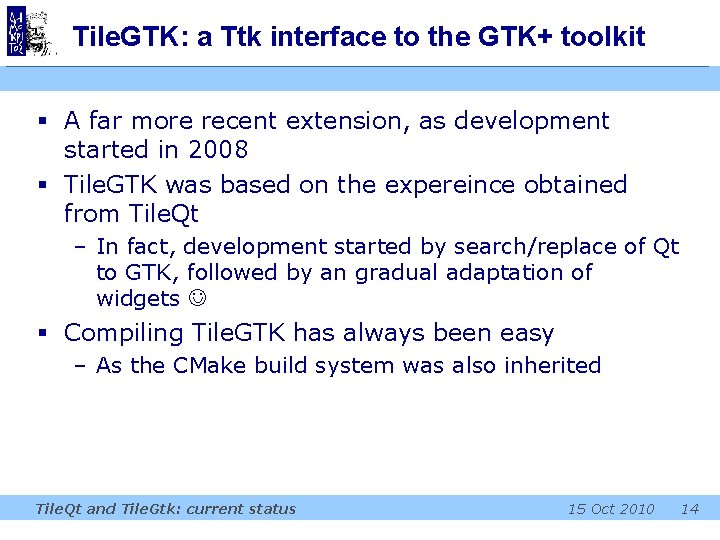 TileGTK: a Ttk interface to the GTK+ toolkit

▪ A far more recent extension, as development started in 2008

▪ TileGTK was based on the expereince obtained from TileQt

– In fact, development started by search/replace of Qt to GTK, followed by an gradual adaptation of widgets ☺

▪ Compiling TileGTK has always been easy

– As the CMake build system was also inherited

TileQt and TileGtk: current status 15 Oct 2010 14